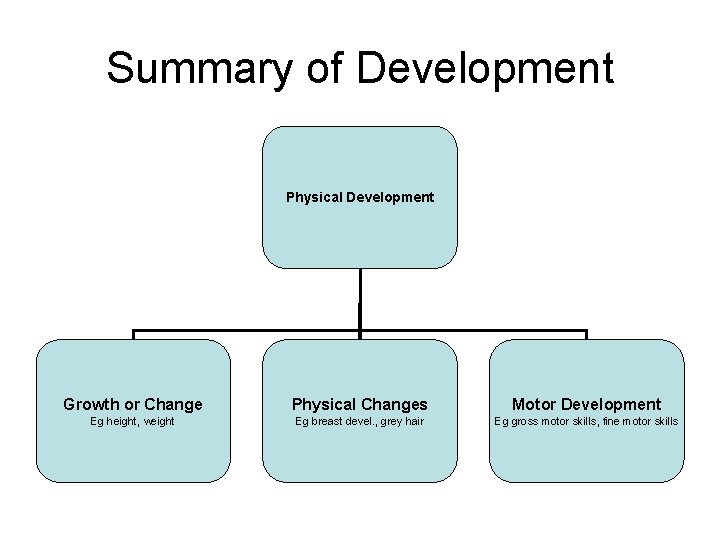 Summary of Development

Physical Development

Growth or Change
Eg height, weight

Physical Changes
Eg breast devel., grey hair

Motor Development
Eg gross motor skills, fine motor skills